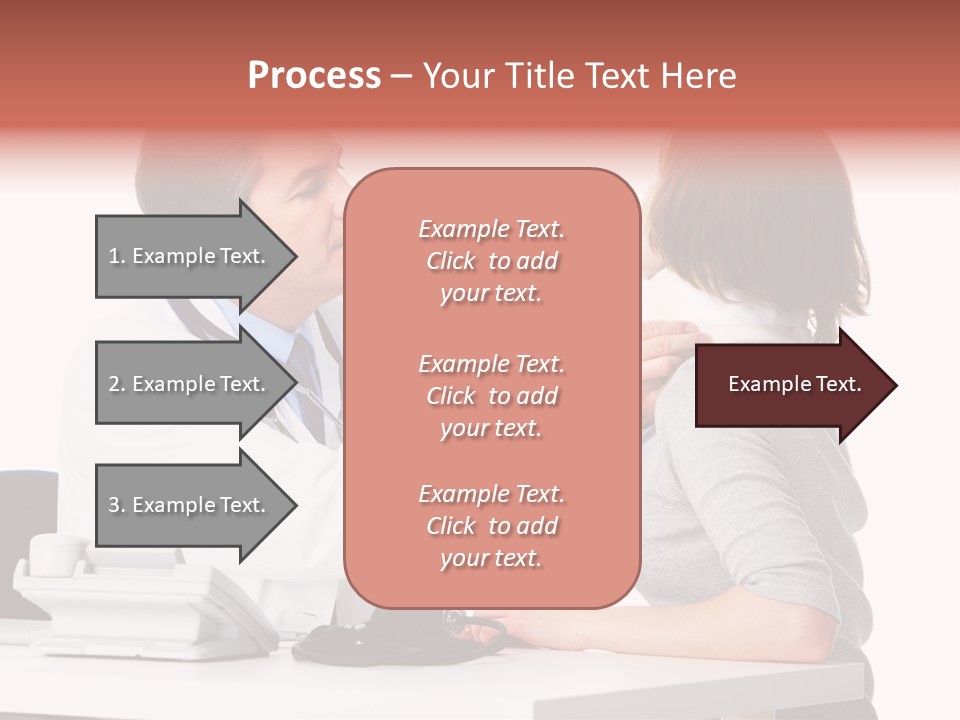 Process – Your Title Text Here

1. Example Text.

2. Example Text.

3. Example Text.

Example Text. Click to add your text.

Example Text. Click to add your text.

Example Text. Click to add your text.

Example Text.